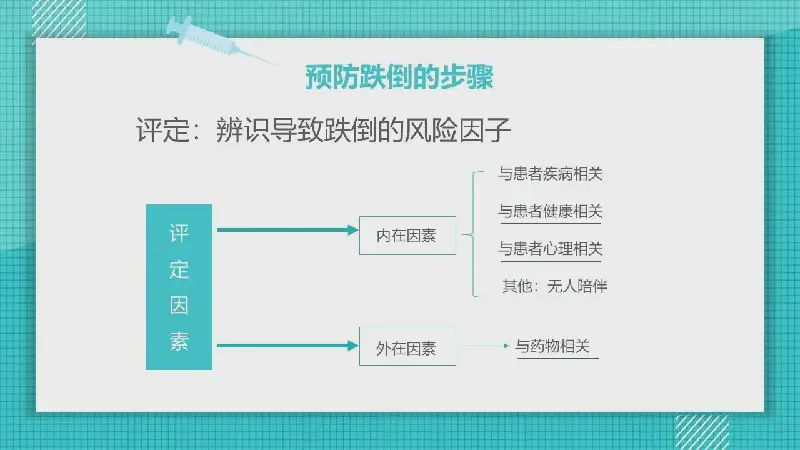 预防跌倒的步骤

评定：辨识导致跌倒的风险因子

评定因素

内在因素

与患者疾病相关

与患者健康相关

与患者心理相关

其他：无人陪伴

外在因素

与药物相关